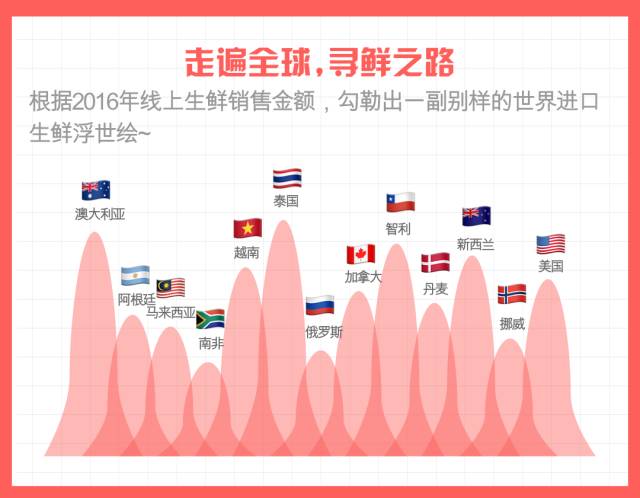 走遍全球，寻鲜之路

根据2016年线上生鲜销售金额，勾勒出一副别样的世界进口生鲜浮世绘~

澳大利亚
阿根廷
马来西亚
南非
越南
泰国
俄罗斯
加拿大
智利
丹麦
新西兰
挪威
美国